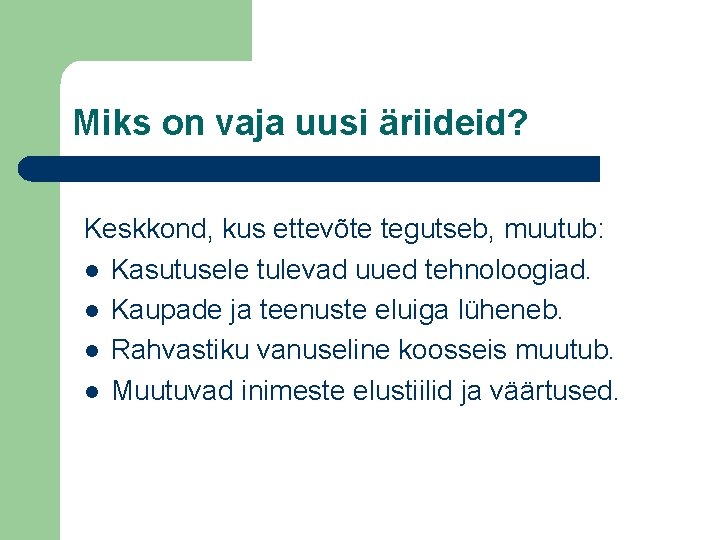 Miks on vaja uusi äriideid?

Keskkond, kus ettevõte tegutseb, muutub:

- Kasutusele tulevad uued tehnoloogiad.
- Kaupade ja teenuste eluiga lüheneb.
- Rahvastiku vanuseline koosseis muutub.
- Muutuvad inimeste elustiilid ja väärtused.